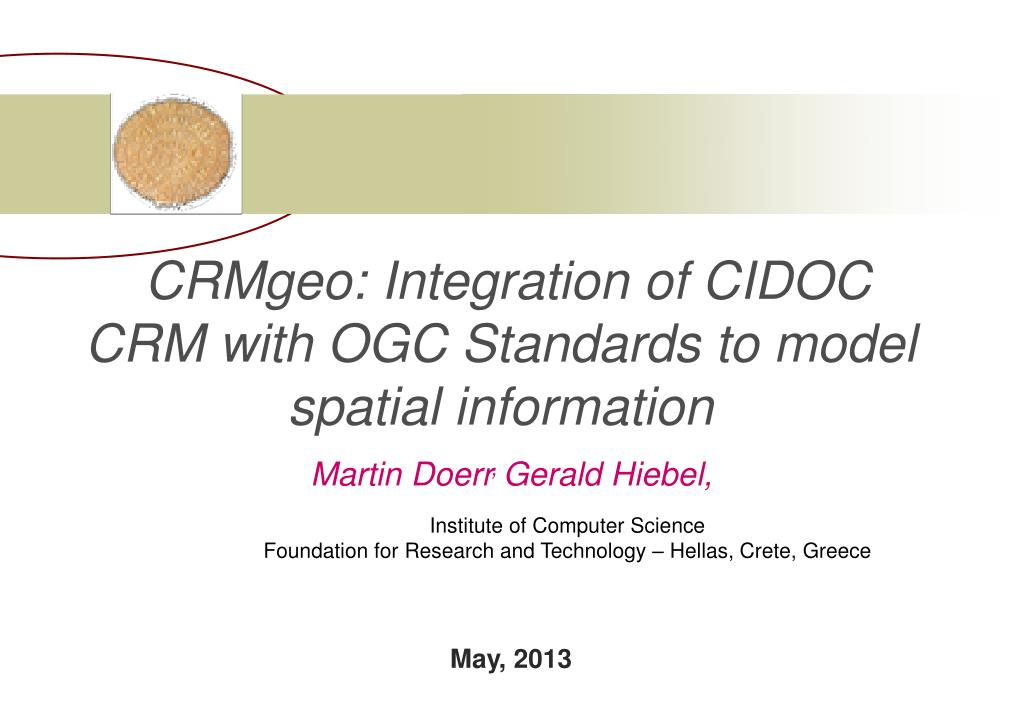 CRMgeo: Integration of CIDOC CRM with OGC Standards to model spatial information

Martin Doerr, Gerald Hiebel,

Institute of Computer Science
Foundation for Research and Technology – Hellas, Crete, Greece

May, 2013